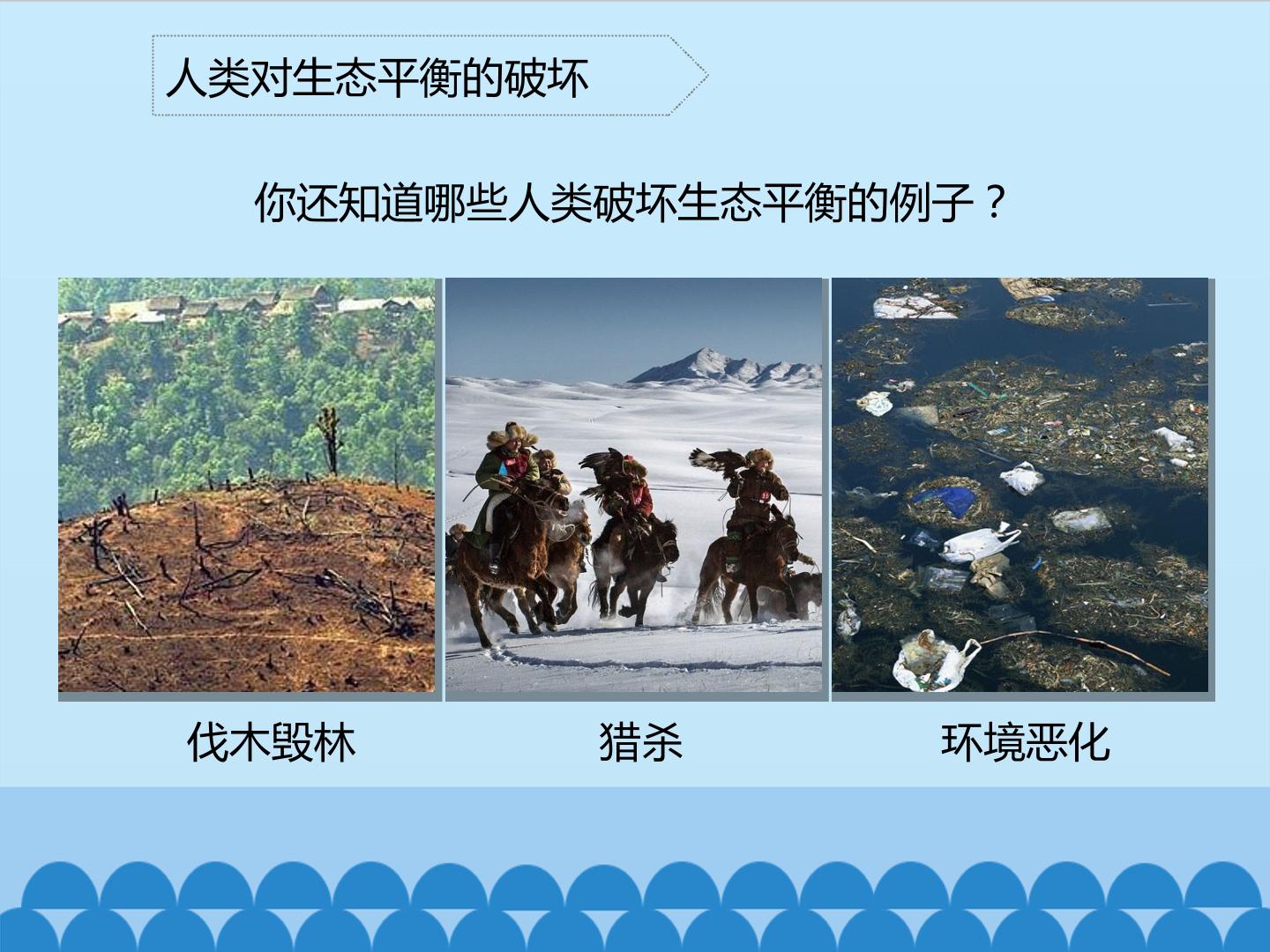 人类对生态平衡的破坏

你还知道哪些人类破坏生态平衡的例子？

伐木毁林

猎杀

环境恶化